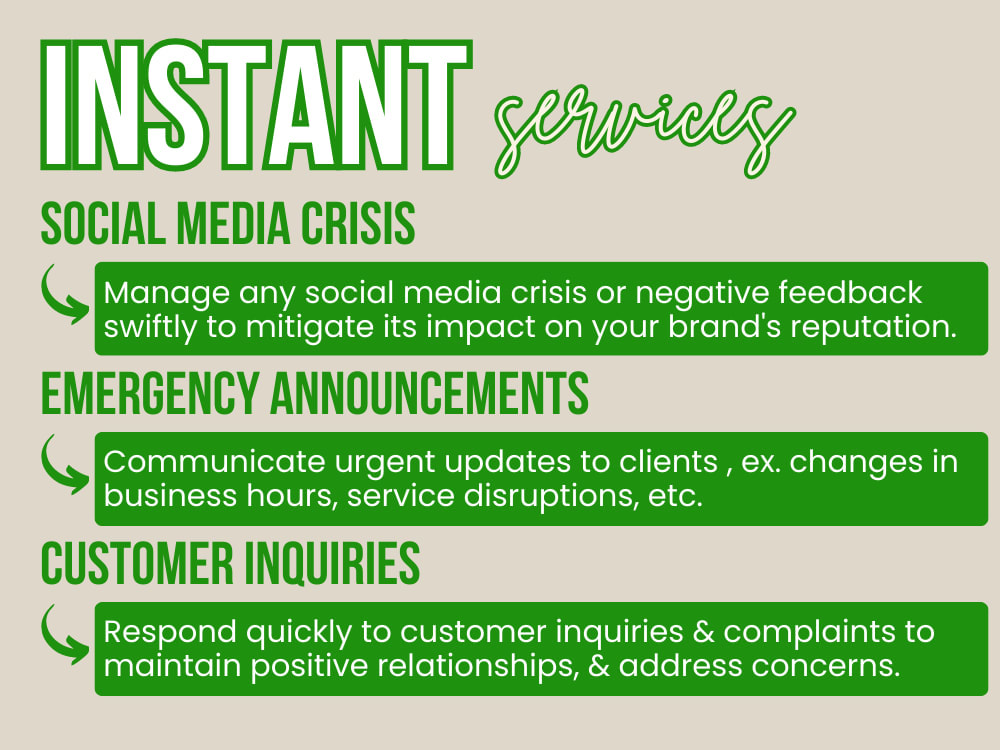 INSTANT services

SOCIAL MEDIA CRISIS

Manage any social media crisis or negative feedback swiftly to mitigate its impact on your brand's reputation.

EMERGENCY ANNOUNCEMENTS

Communicate urgent updates to clients , ex. changes in business hours, service disruptions, etc.

CUSTOMER INQUIRIES

Respond quickly to customer inquiries & complaints to maintain positive relationships, & address concerns.